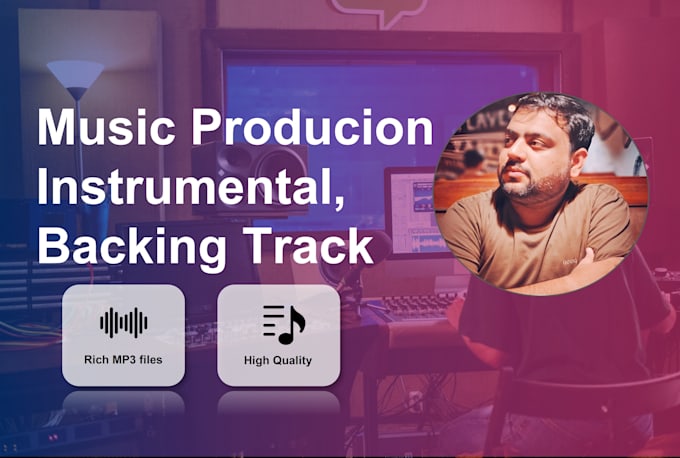 Music Producion Instrumental, Backing Track

Rich MP3 files

High Quality